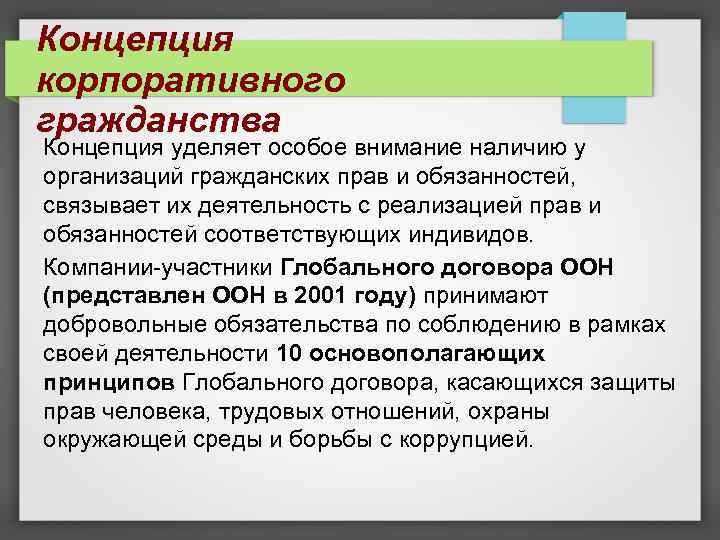 Концепция корпоративного гражданства

Концепция уделяет особое внимание наличию у организаций гражданских прав и обязанностей, связывает их деятельность с реализацией прав и обязанностей соответствующих индивидов.

Компании-участники Глобального договора ООН (представлен ООН в 2001 году) принимают добровольные обязательства по соблюдению в рамках своей деятельности 10 основополагающих принципов Глобального договора, касающихся защиты прав человека, трудовых отношений, охраны окружающей среды и борьбы с коррупцией.